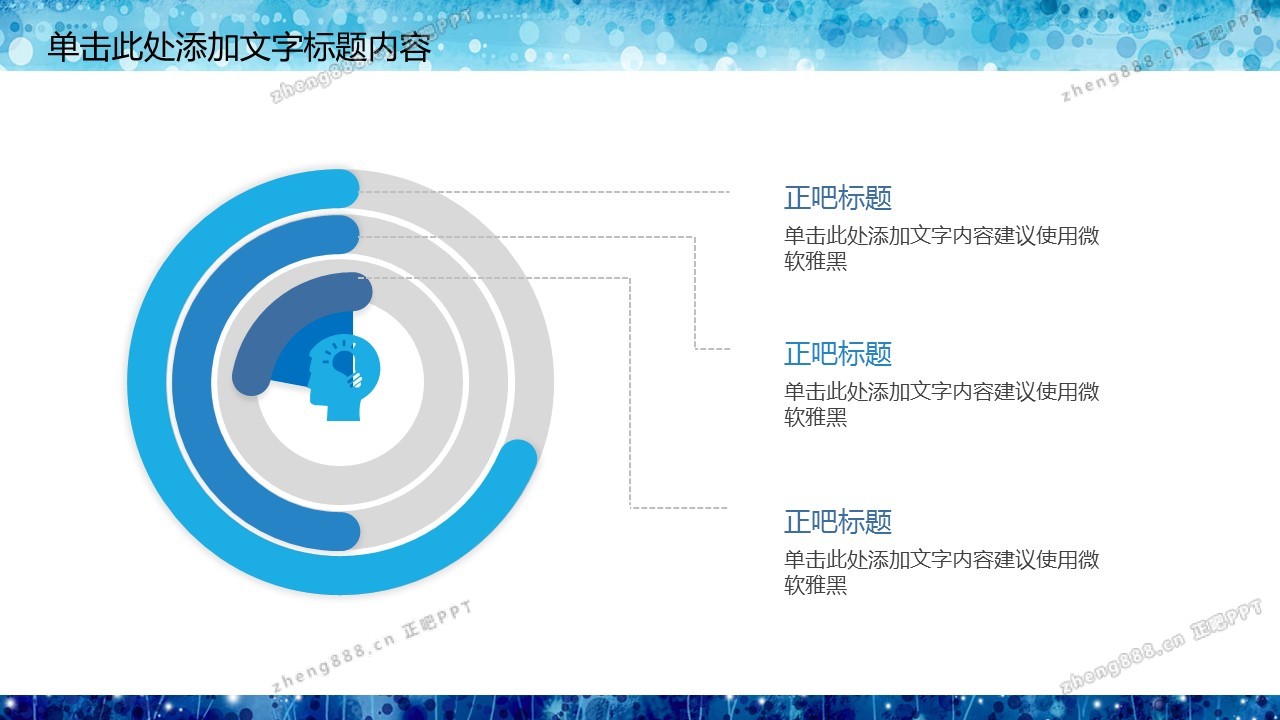 单击此处添加文字标题内容

zheng888.cn 正吧PPT

zheng888.cn 正吧PPT

正吧标题
单击此处添加文字内容建议使用微软雅黑

正吧标题
单击此处添加文字内容建议使用微软雅黑

正吧标题
单击此处添加文字内容建议使用微软雅黑

zheng888.cn 正吧PPT

zheng888.cn 正吧PPT